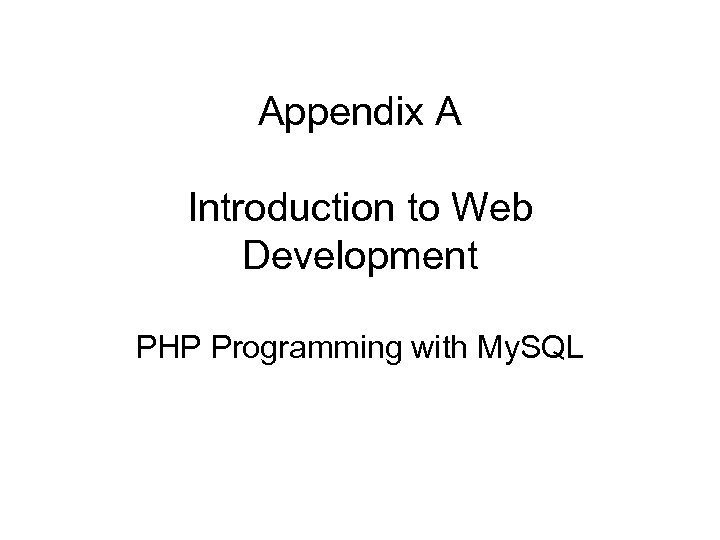 Appendix A

Introduction to Web Development

PHP Programming with MySQL